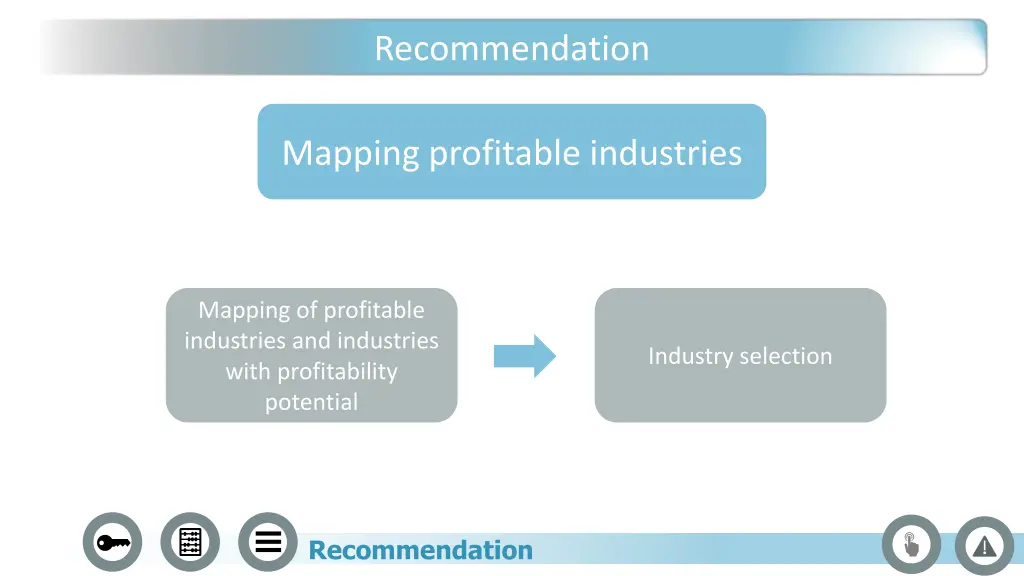 Recommendation

Mapping profitable industries

Mapping of profitable industries and industries with profitability potential

Industry selection

Recommendation